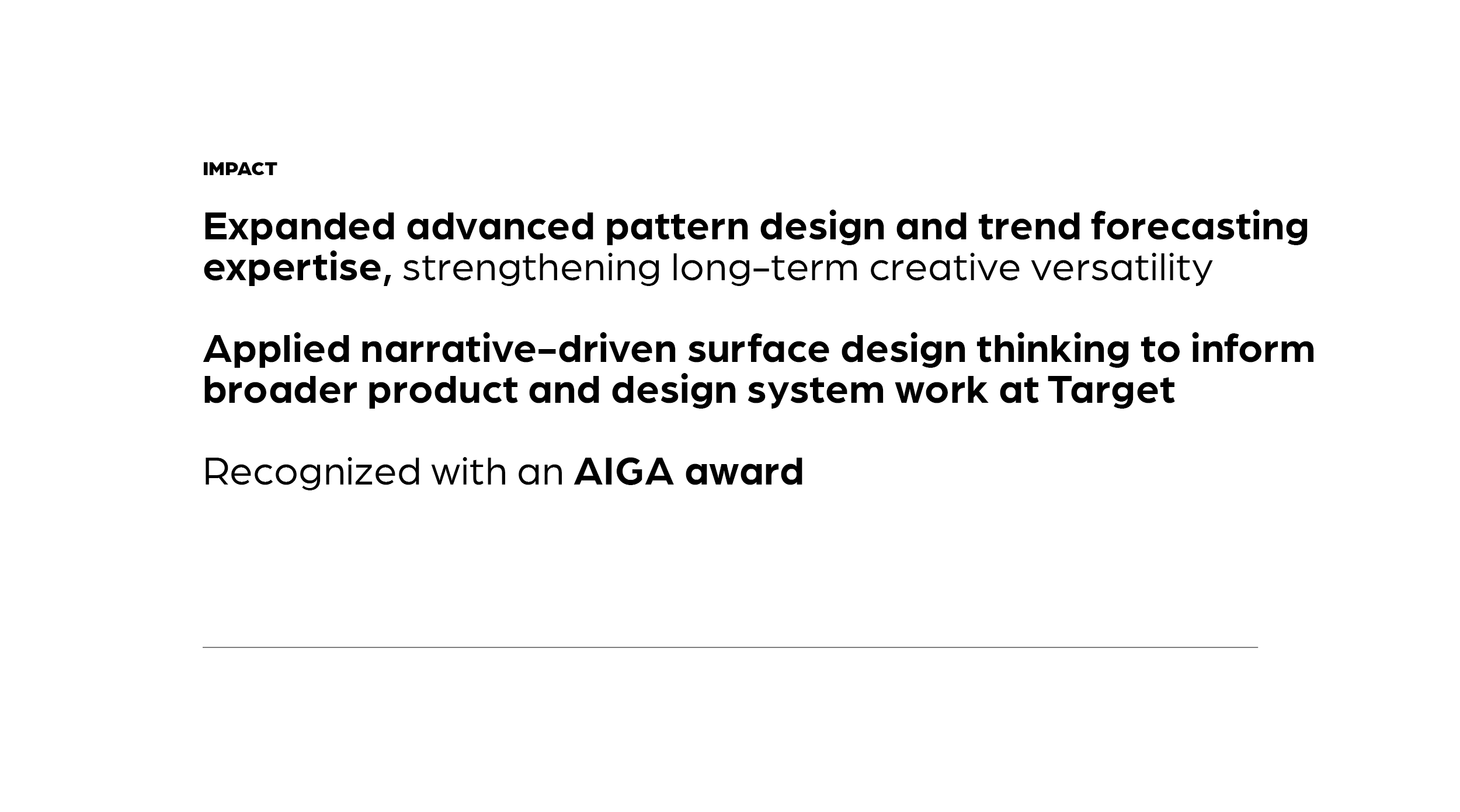 IMPACT

Expanded advanced pattern design and trend forecasting expertise, strengthening long-term creative versatility

Applied narrative-driven surface design thinking to inform broader product and design system work at Target

Recognized with an AIGA award